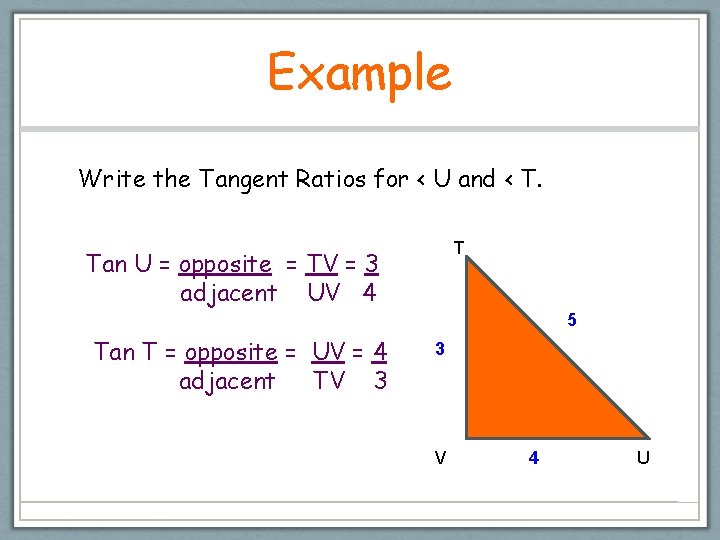 Example

Write the Tangent Ratios for < U and < T.

Tan U = $\frac{\text{opposite}}{\text{adjacent}} = \frac{TV}{UV} = \frac{3}{4}$

Tan T = $\frac{\text{opposite}}{\text{adjacent}} = \frac{UV}{TV} = \frac{4}{3}$

T

5

3

V

4

U